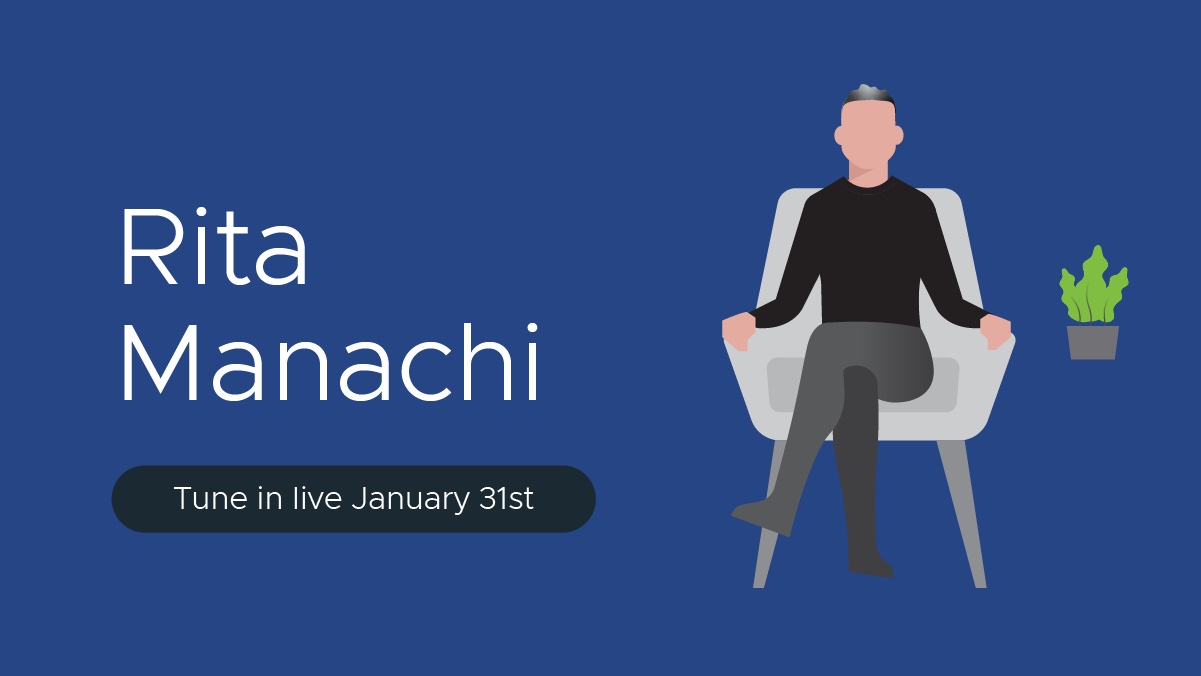 Rita
Manachi

Tune in live January 31st